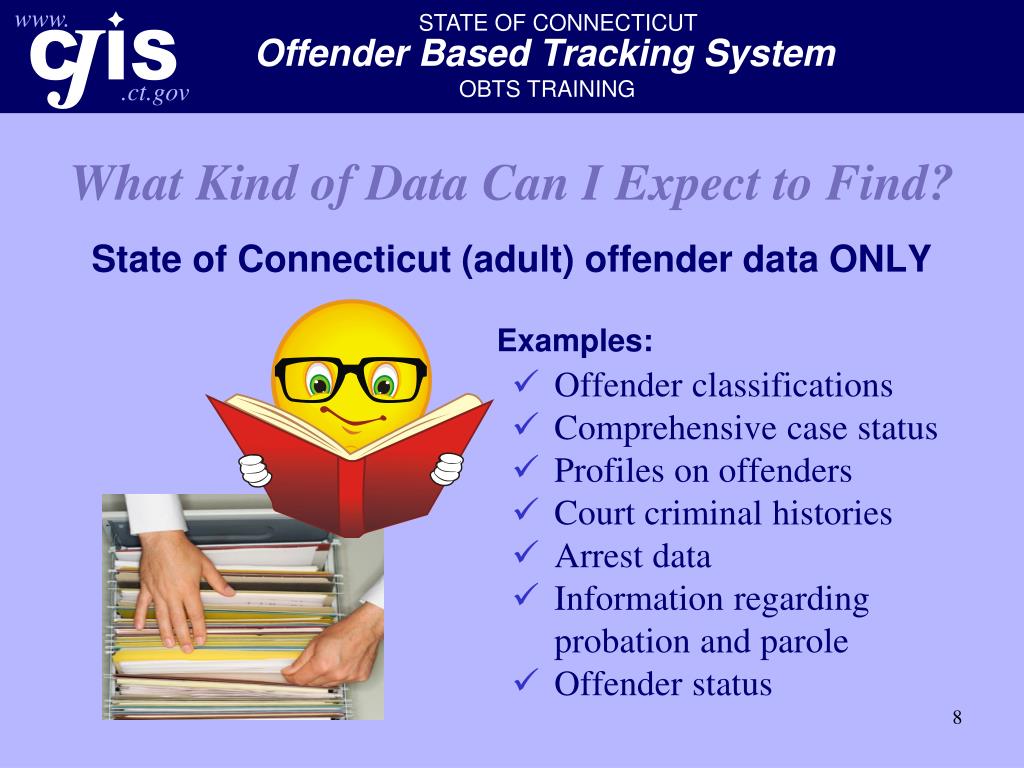 www. cjis .ct.gov

STATE OF CONNECTICUT
Offender Based Tracking System
OBTS TRAINING

What Kind of Data Can I Expect to Find?

State of Connecticut (adult) offender data ONLY

Examples:
✓ Offender classifications
✓ Comprehensive case status
✓ Profiles on offenders
✓ Court criminal histories
✓ Arrest data
✓ Information regarding probation and parole
✓ Offender status

8